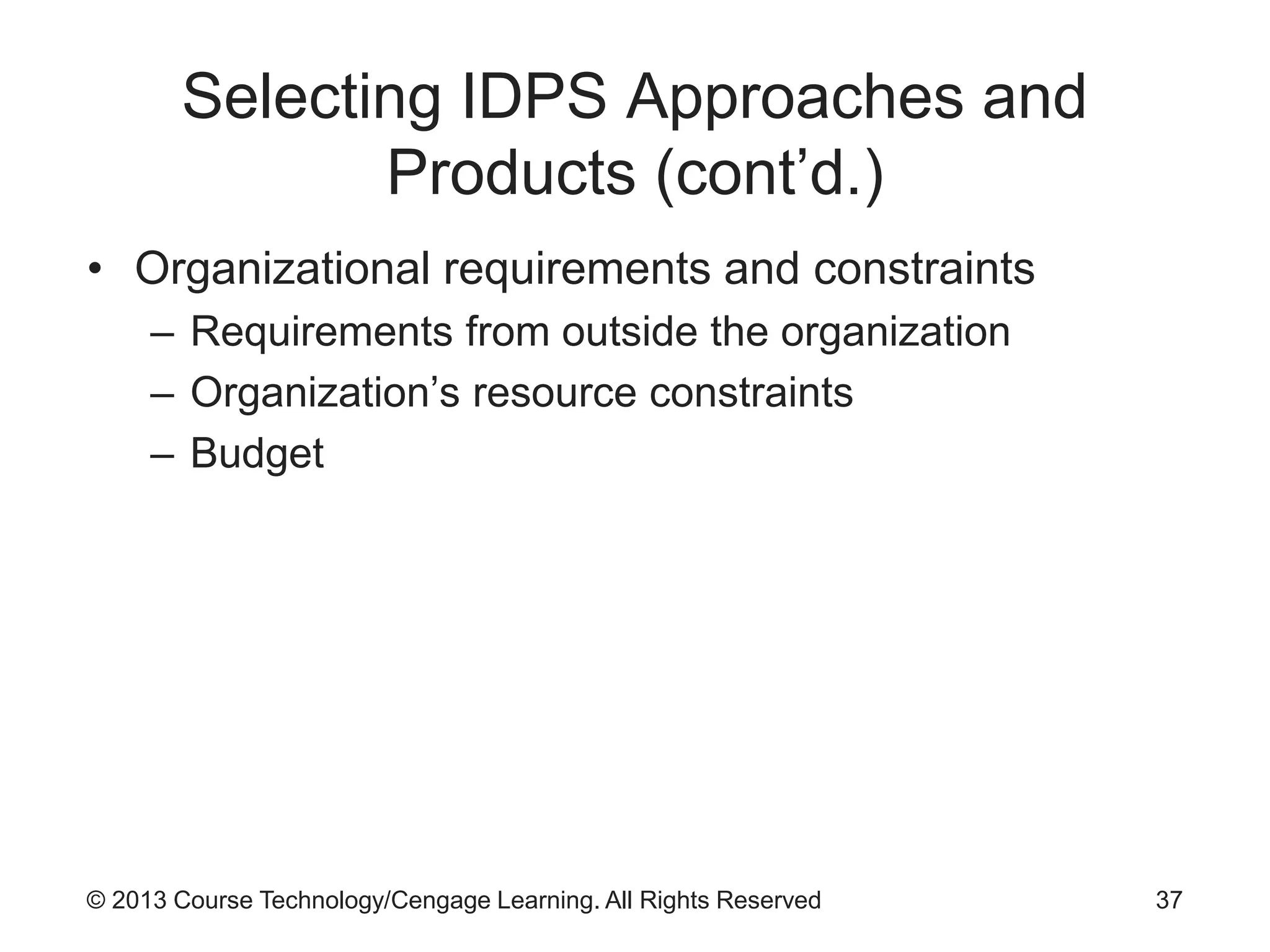 Selecting IDPS Approaches and Products (cont’d.)

• Organizational requirements and constraints
  – Requirements from outside the organization
  – Organization’s resource constraints
  – Budget

© 2013 Course Technology/Cengage Learning. All Rights Reserved

37